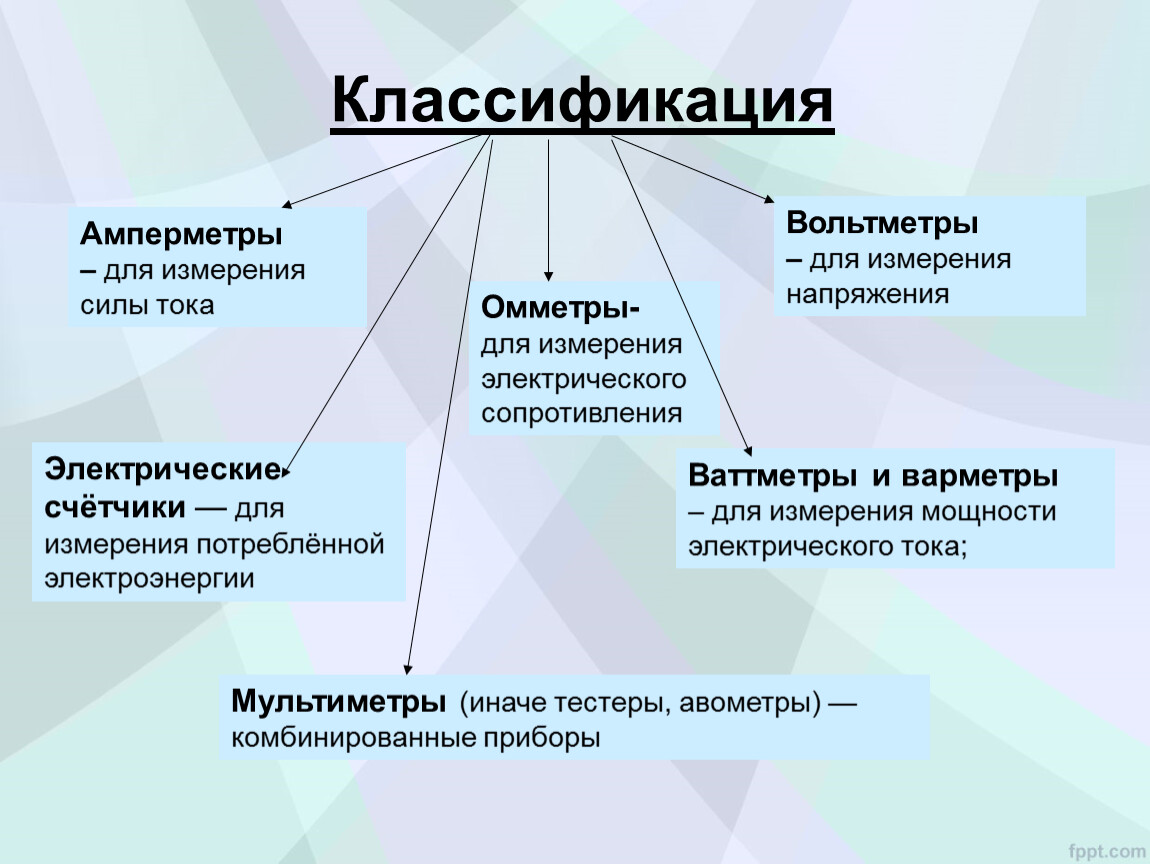 Классификация

Амперметры – для измерения силы тока

Омметры- для измерения электрического сопротивления

Вольтметры – для измерения напряжения

Электрические счётчики — для измерения потреблённой электроэнергии

Ваттметры и варметры – для измерения мощности электрического тока;

Мультиметры (иначе тестеры, авометры) — комбинированные приборы

fppt.com